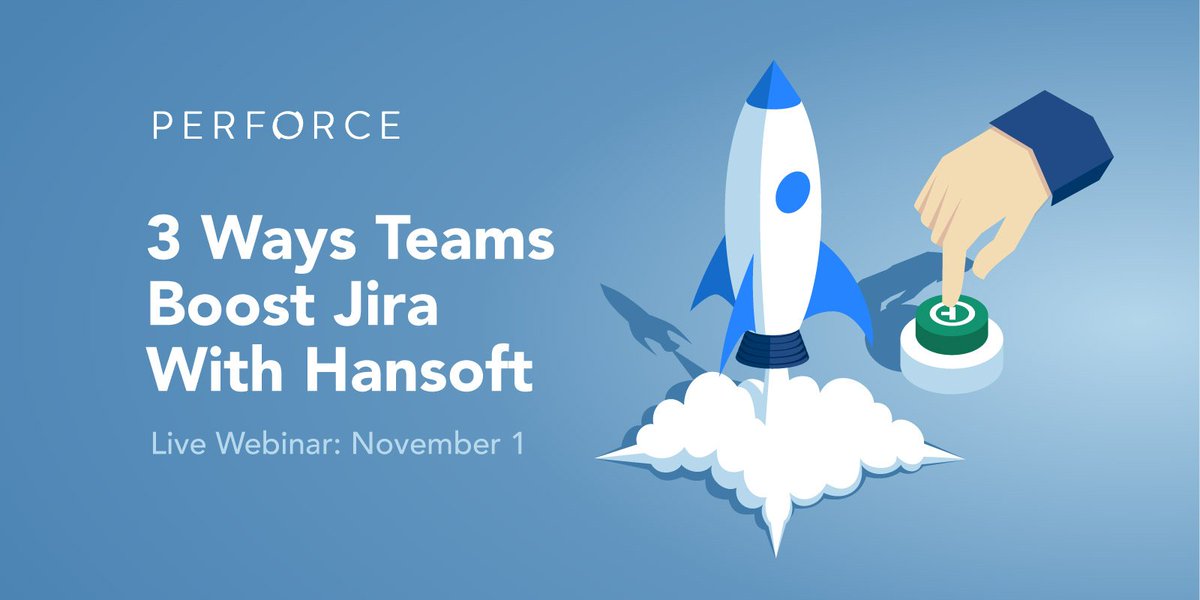 PERFORCE

3 Ways Teams Boost Jira With Hansoft

Live Webinar: November 1